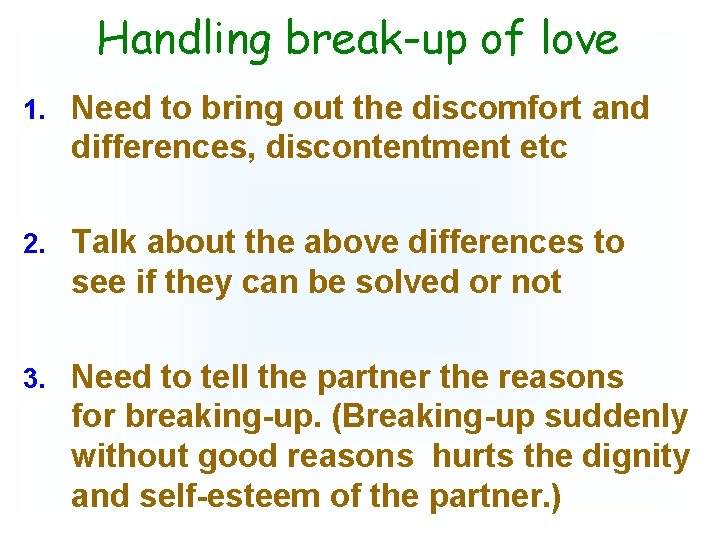 Handling break-up of love

1. Need to bring out the discomfort and differences, discontentment etc

2. Talk about the above differences to see if they can be solved or not

3. Need to tell the partner the reasons for breaking-up. (Breaking-up suddenly without good reasons hurts the dignity and self-esteem of the partner.)